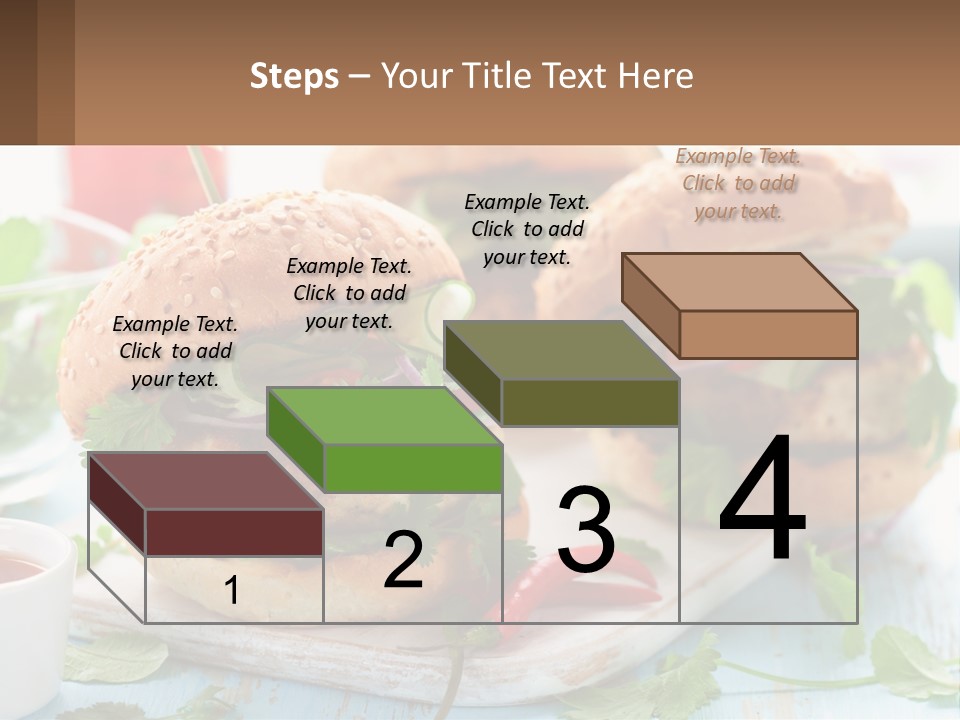 Steps – Your Title Text Here

Example Text. Click to add your text.

Example Text. Click to add your text.

Example Text. Click to add your text.

Example Text. Click to add your text.

1

2

3

4